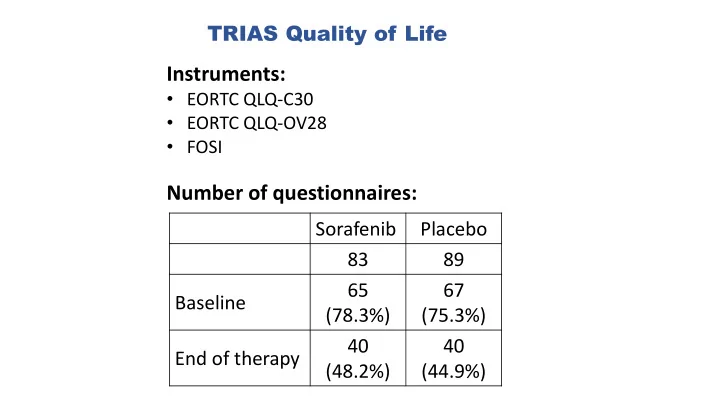 TRIAS Quality of Life

Instruments:
• EORTC QLQ-C30
• EORTC QLQ-OV28
• FOSI

Number of questionnaires:

| | Sorafenib | Placebo |
|---|---|---|
| | 83 | 89 |
| Baseline | 65 (78.3%) | 67 (75.3%) |
| End of therapy | 40 (48.2%) | 40 (44.9%) |